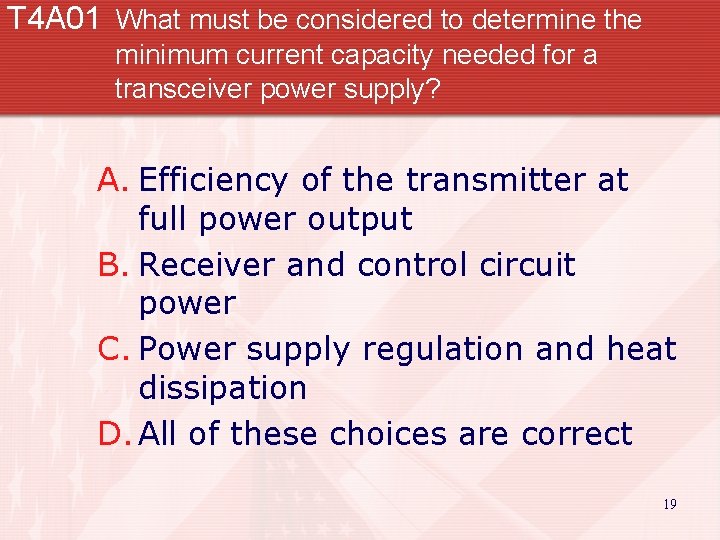 T4A01 What must be considered to determine the minimum current capacity needed for a transceiver power supply?

A. Efficiency of the transmitter at full power output
B. Receiver and control circuit power
C. Power supply regulation and heat dissipation
D. All of these choices are correct

19